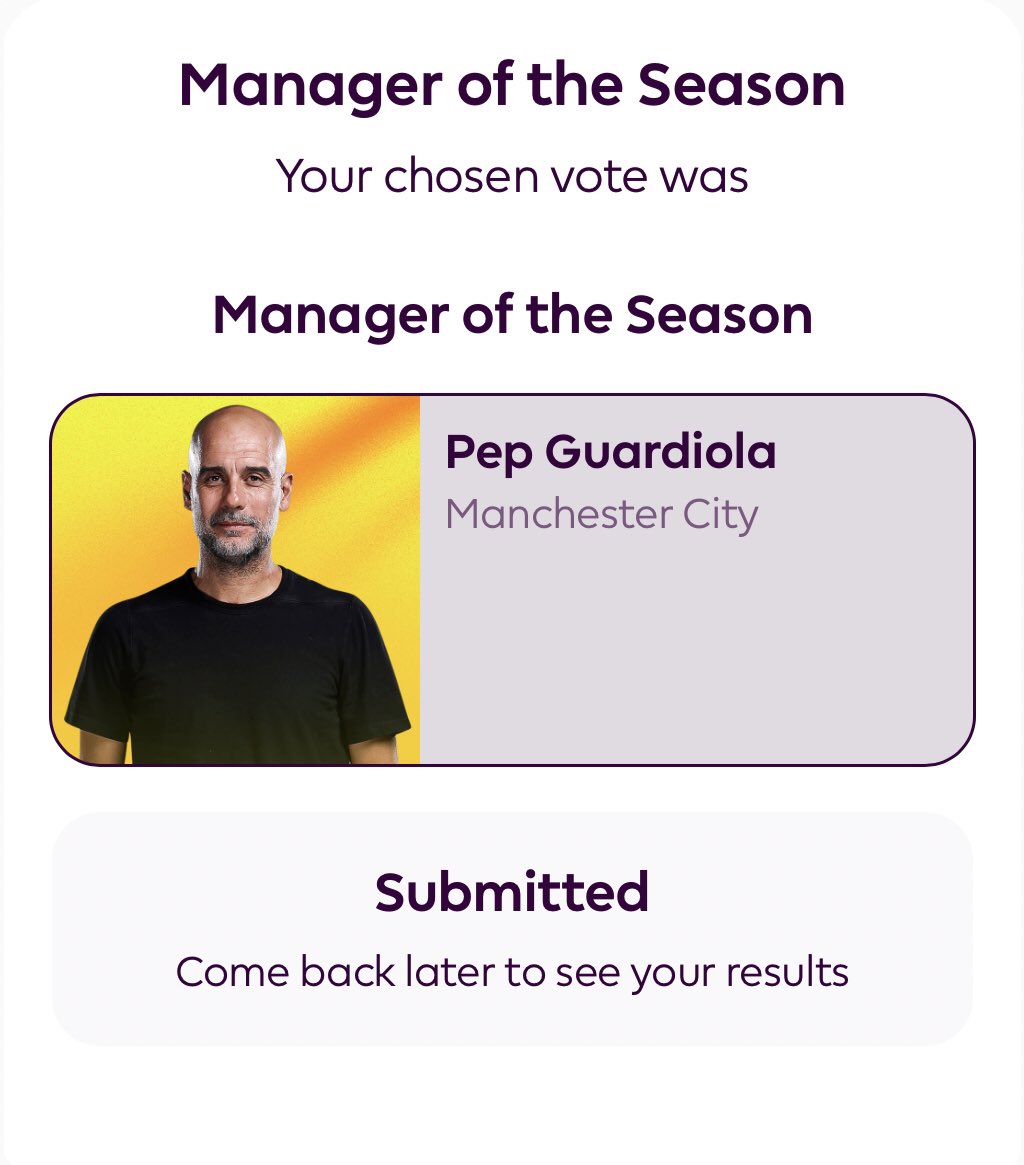 Manager of the Season

Your chosen vote was

Manager of the Season

Pep Guardiola
Manchester City

Submitted

Come back later to see your results